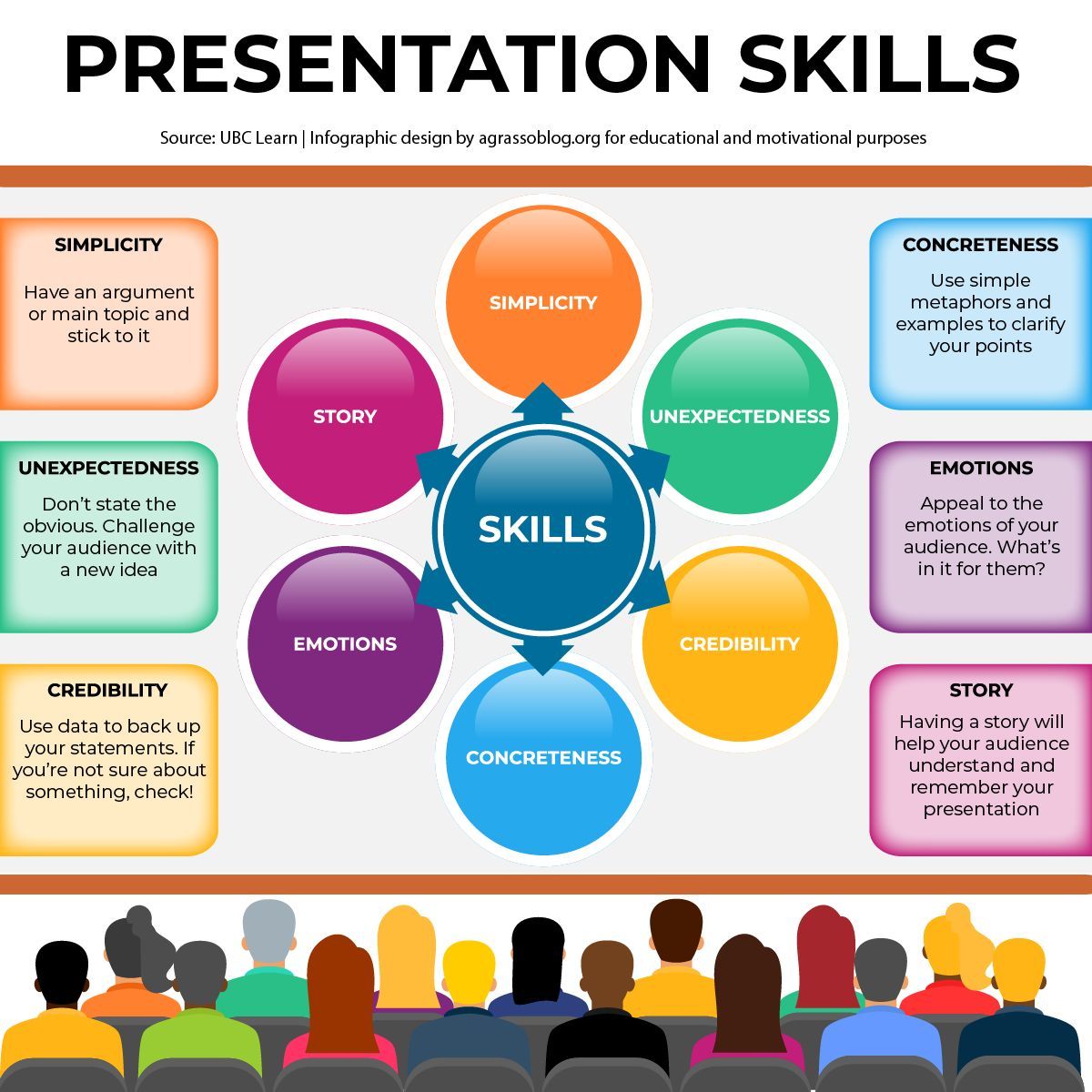 PRESENTATION SKILLS

Source: UBC Learn | Infographic design by agrassoblog.org for educational and motivational purposes

SIMPLICITY

Have an argument or main topic and stick to it

UNEXPECTEDNESS

Don't state the obvious. Challenge your audience with a new idea

CREDIBILITY

Use data to back up your statements. If you're not sure about something, check!

SIMPLICITY

STORY

UNEXPECTEDNESS

SKILLS

EMOTIONS

CREDIBILITY

CONCRETENESS

CONCRETENESS

Use simple metaphors and examples to clarify your points

EMOTIONS

Appeal to the emotions of your audience. What's in it for them?

STORY

Having a story will help your audience understand and remember your presentation